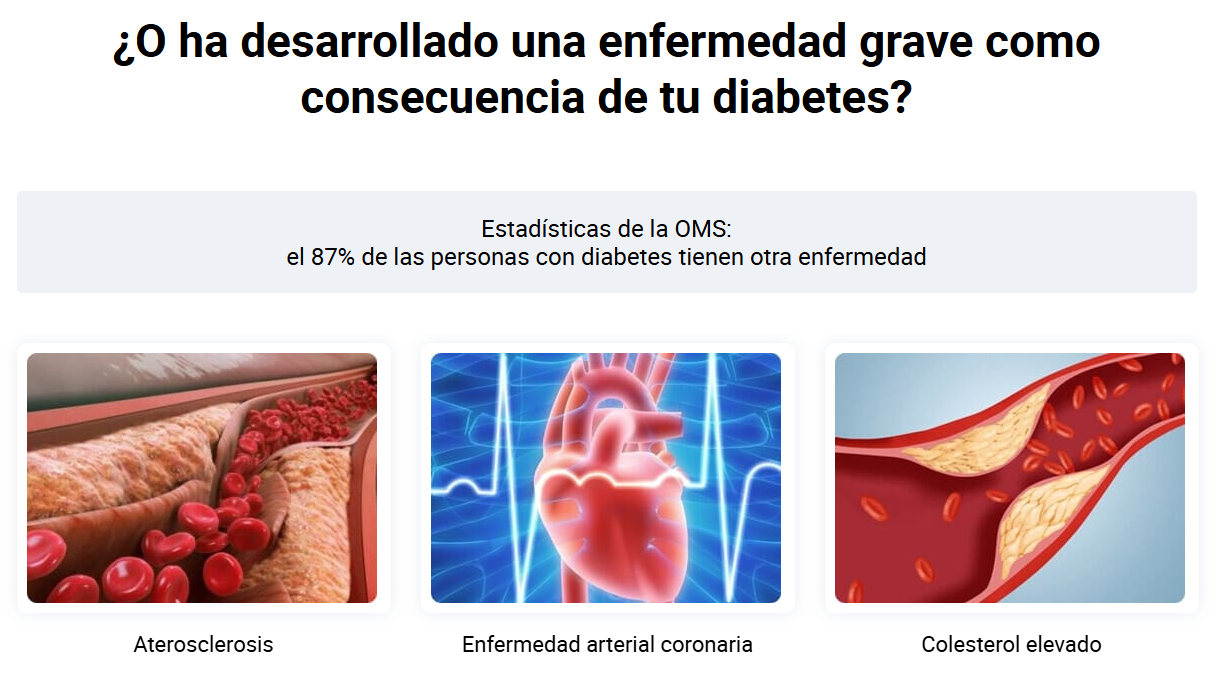 ¿O ha desarrollado una enfermedad grave como consecuencia de tu diabetes?

Estadísticas de la OMS:
el 87% de las personas con diabetes tienen otra enfermedad

Aterosclerosis

Enfermedad arterial coronaria

Colesterol elevado